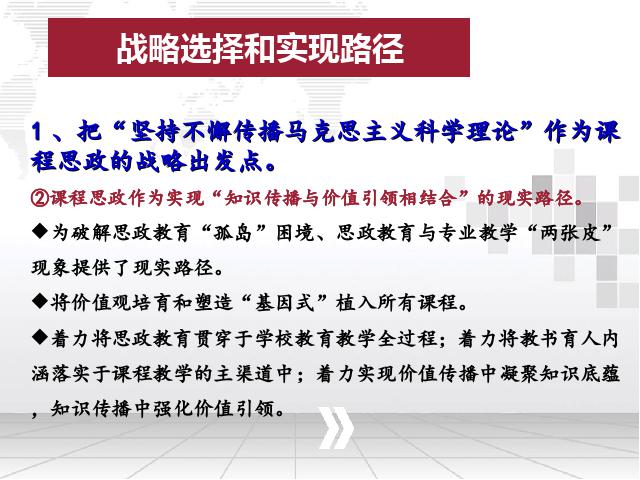 战略选择和实现路径

1、把“坚持不懈传播马克思主义科学理论”作为课程思政的战略出发点。

②课程思政作为实现“知识传播与价值引领相结合”的现实路径。

◆为破解思政教育“孤岛”困境、思政教育与专业教学“两张皮”现象提供了现实路径。

◆将价值观培育和塑造“基因式”植入所有课程。

◆着力将思政教育贯穿于学校教育教学全过程；着力将教书育人内涵落实于课程教学的主渠道中；着力实现价值传播中凝聚知识底蕴，知识传播中强化价值引领。